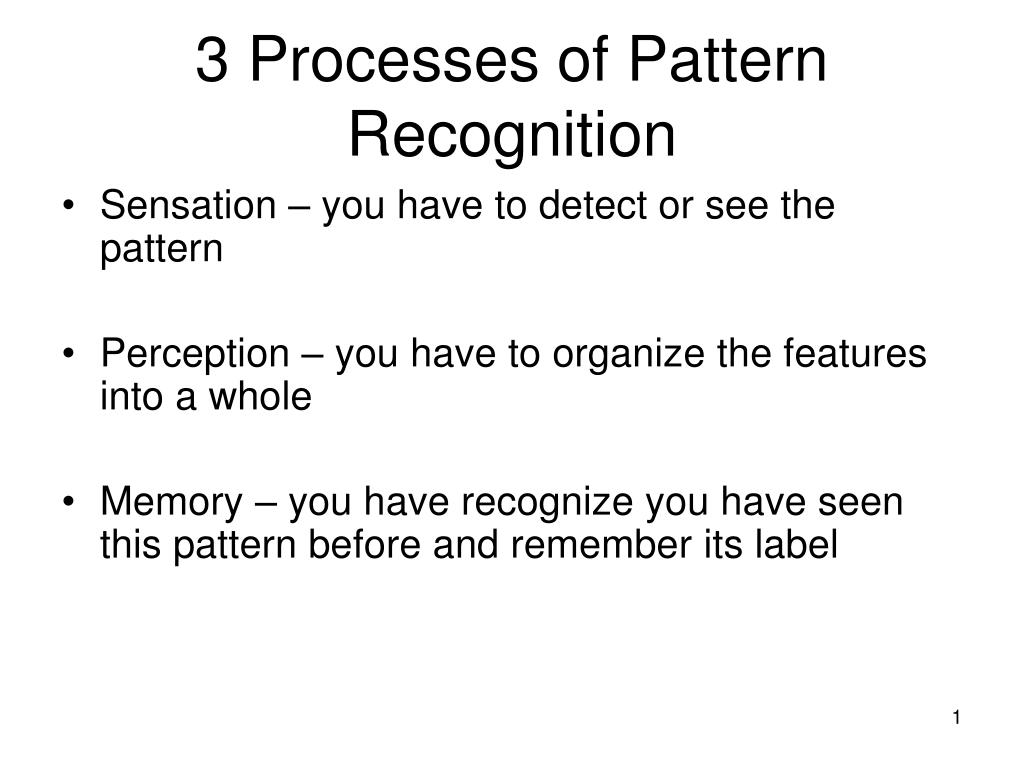 3 Processes of Pattern Recognition

• Sensation – you have to detect or see the pattern

• Perception – you have to organize the features into a whole

• Memory – you have recognize you have seen this pattern before and remember its label

1